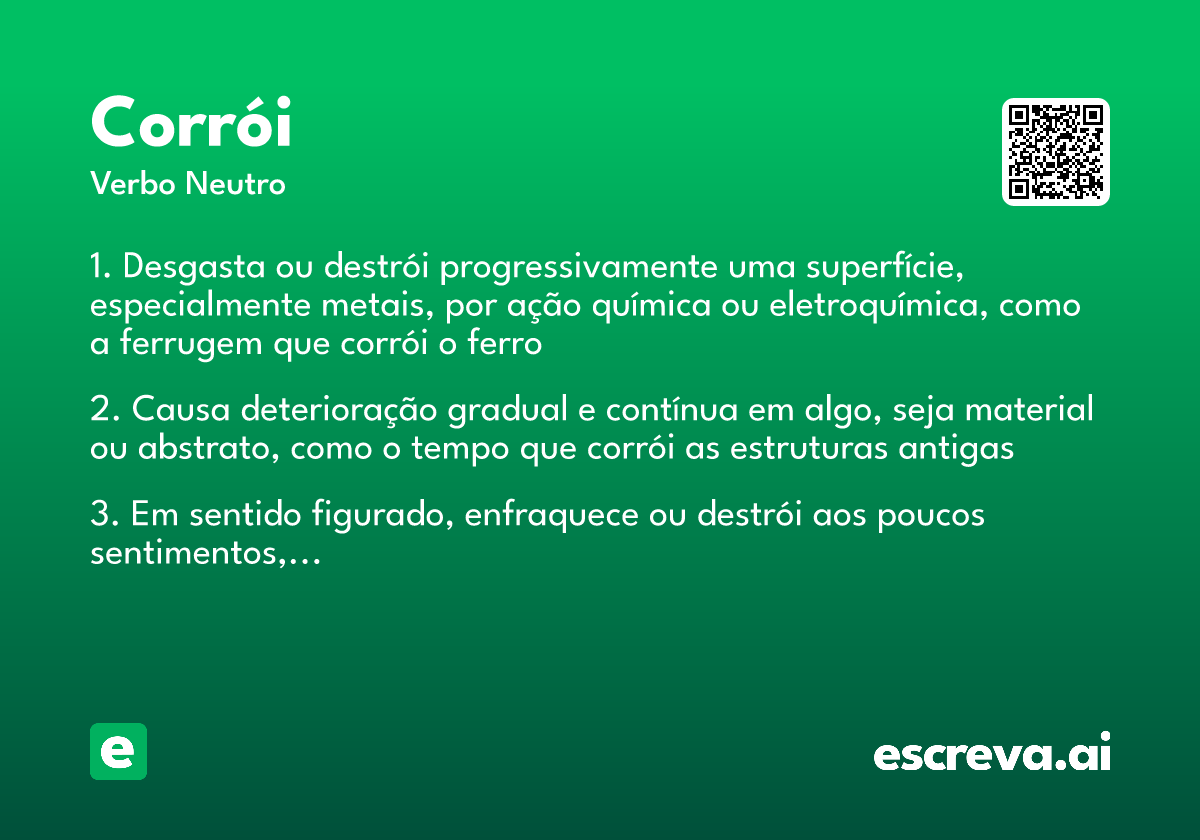 Corrói
Verbo Neutro

1. Desgasta ou destrói progressivamente uma superfície, especialmente metais, por ação química ou eletroquímica, como a ferrugem que corrói o ferro

2. Causa deterioração gradual e contínua em algo, seja material ou abstrato, como o tempo que corrói as estruturas antigas

3. Em sentido figurado, enfraquece ou destrói aos poucos sentimentos,...

e

escreva.ai